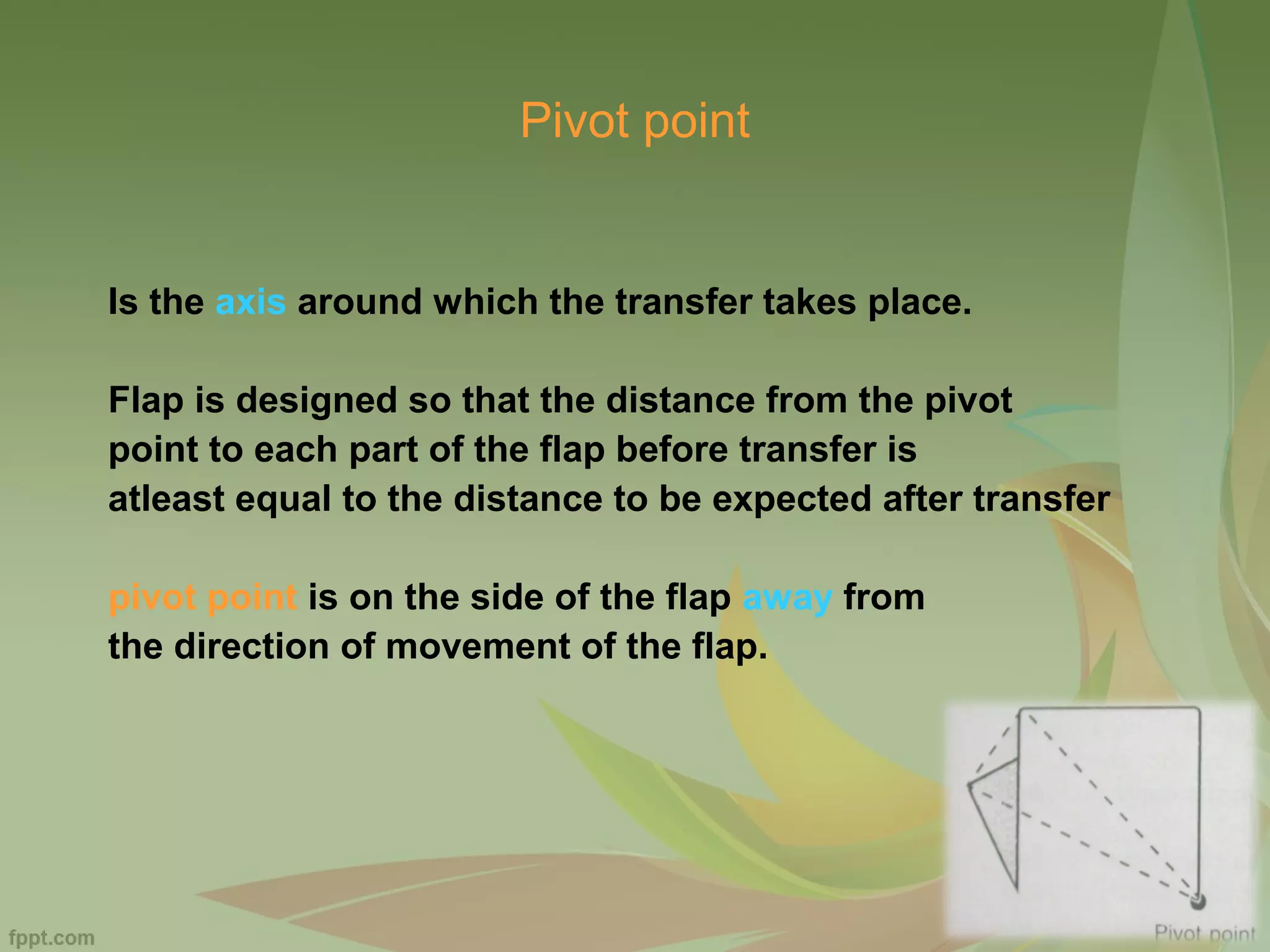 Pivot point

Is the axis around which the transfer takes place.

Flap is designed so that the distance from the pivot point to each part of the flap before transfer is atleast equal to the distance to be expected after transfer

pivot point is on the side of the flap away from the direction of movement of the flap.

Pivot point

fppt.com